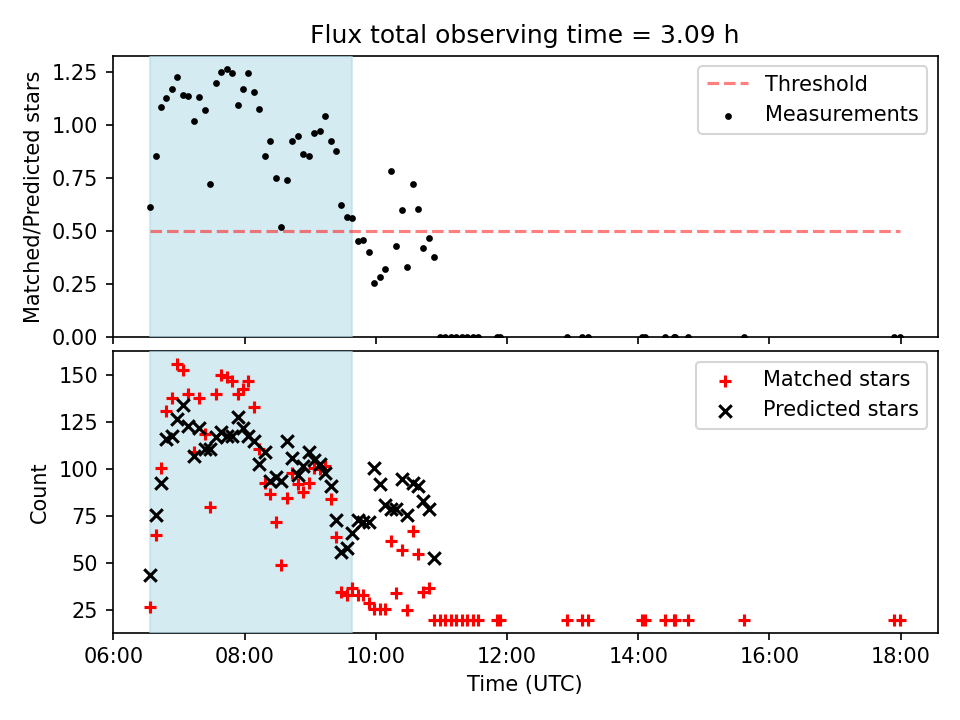 Flux total observing time = 3.09 h

Matched/Predicted stars

1.25
1.00
0.75
0.50
0.25
0.00

Threshold
Measurements

Count

150
125
100
75
50
25

Matched stars
Predicted stars

06:00 08:00 10:00 12:00 14:00 16:00 18:00

Time (UTC)